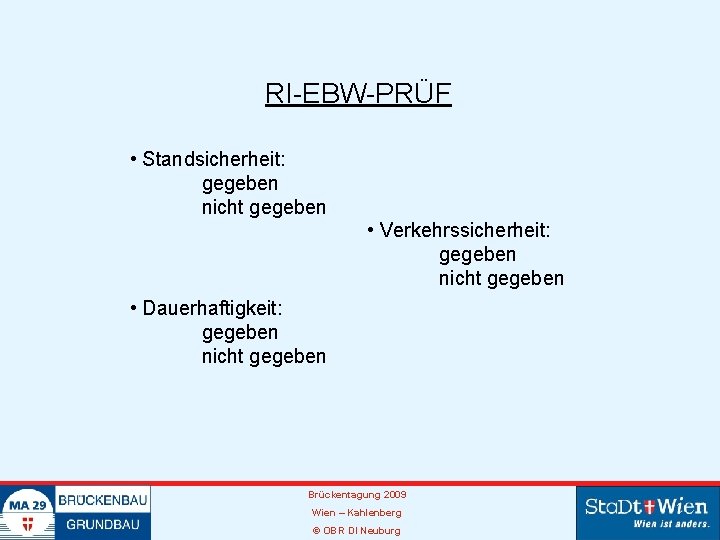 RI-EBW-PRÜF

• Standsicherheit:
gegeben
nicht gegeben

• Verkehrssicherheit:
gegeben
nicht gegeben

• Dauerhaftigkeit:
gegeben
nicht gegeben

MA 29 BRÜCKENBAU GRUNDBAU

Brückentagung 2009
Wien – Kahlenberg
© OBR DI Neuburg

StaDt Wien
Wien ist anders.